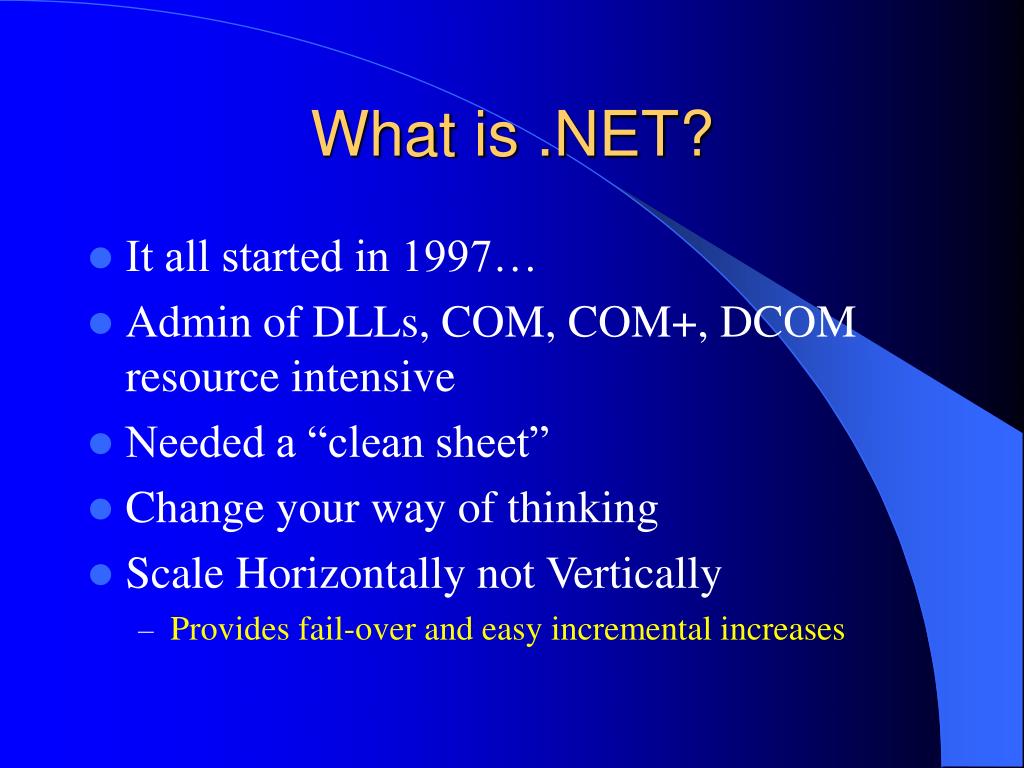 What is .NET?

- It all started in 1997…
- Admin of DLLs, COM, COM+, DCOM resource intensive
- Needed a “clean sheet”
- Change your way of thinking
- Scale Horizontally not Vertically
  – Provides fail-over and easy incremental increases